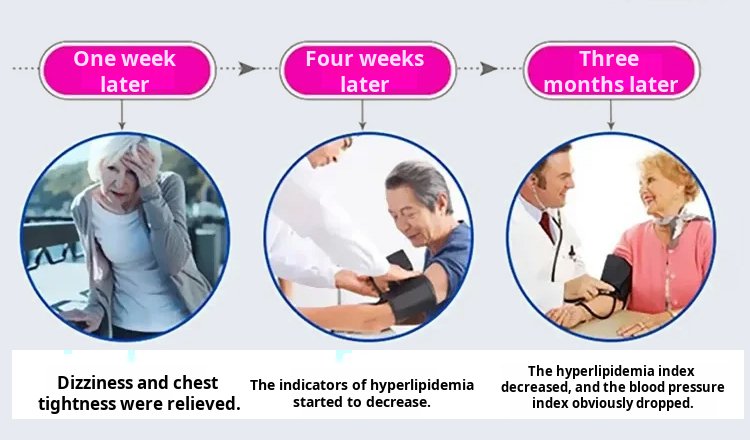 One week later

Four weeks later

Three months later

Dizziness and chest tightness were relieved.

The indicators of hyperlipidemia started to decrease.

The hyperlipidemia index decreased, and the blood pressure index obviously dropped.